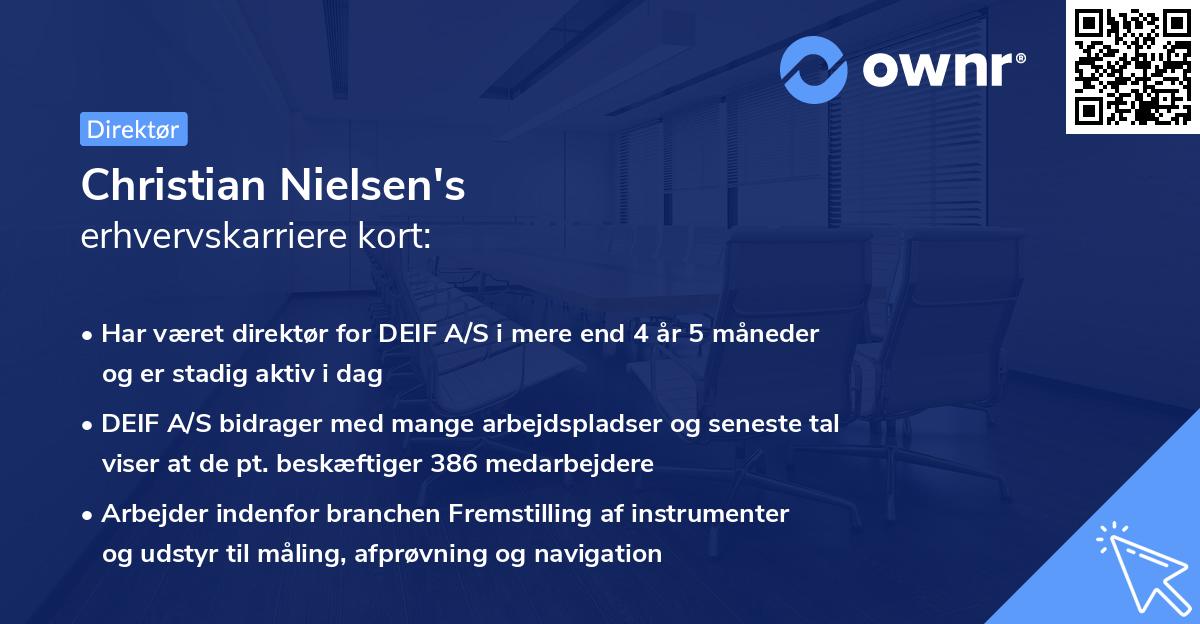 ownr®

Direktør

Christian Nielsen's
erhvervskarriere kort:

• Har været direktør for DEIF A/S i mere end 4 år 5 måneder og er stadig aktiv i dag

• DEIF A/S bidrager med mange arbejdspladser og seneste tal viser at de pt. beskæftiger 386 medarbejdere

• Arbejder indenfor branchen Fremstilling af instrumenter og udstyr til måling, afprøvning og navigation